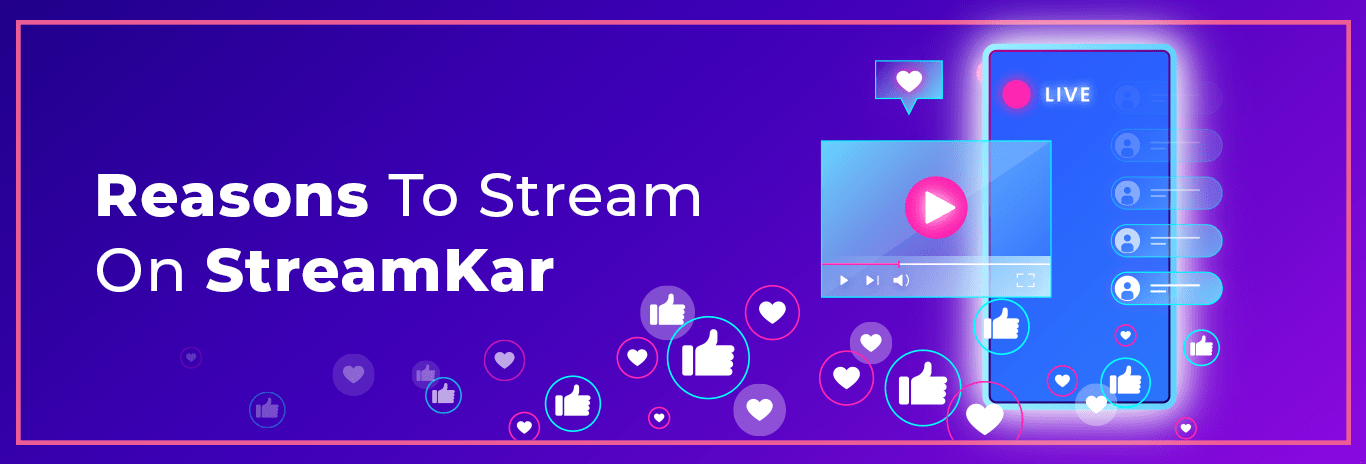 Reasons To Stream On StreamKar

LIVE